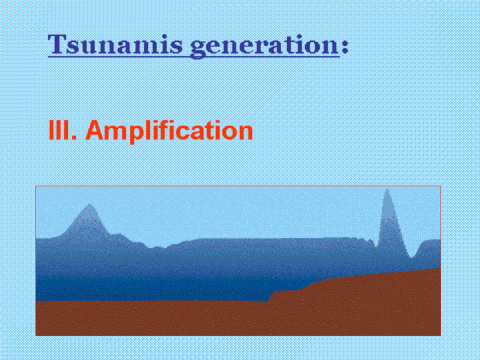 Tsunamis generation:

III. Amplification